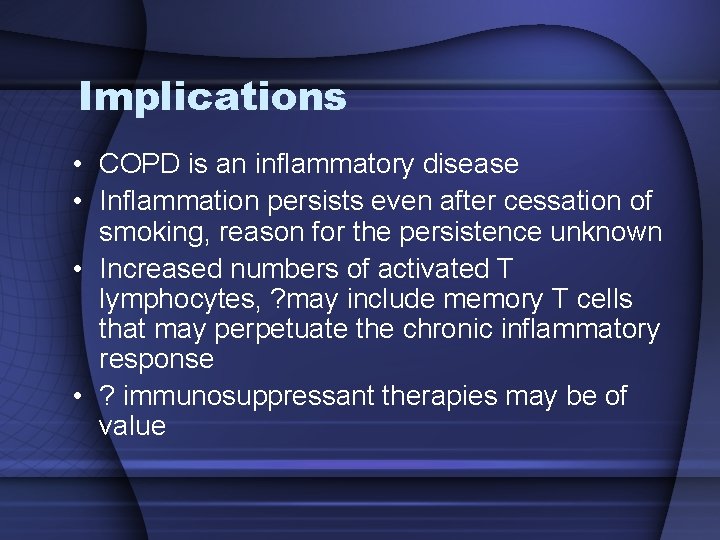 Implications

• COPD is an inflammatory disease
• Inflammation persists even after cessation of smoking, reason for the persistence unknown
• Increased numbers of activated T lymphocytes, ?may include memory T cells that may perpetuate the chronic inflammatory response
• ? immunosuppressant therapies may be of value